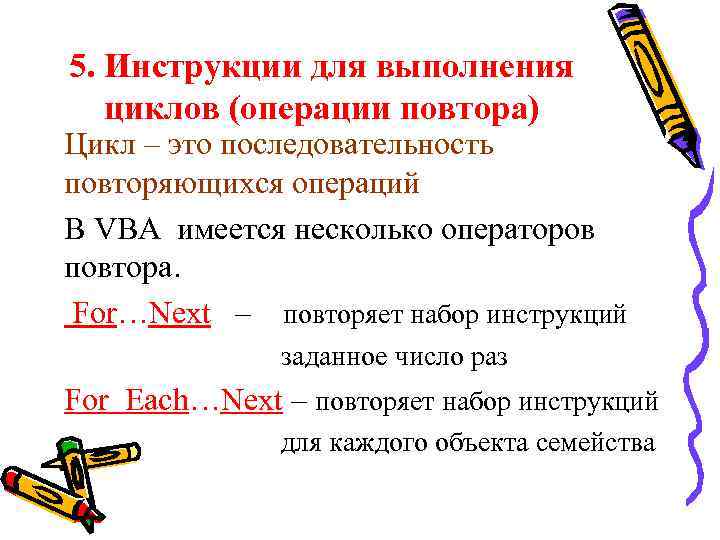 5. Инструкции для выполнения циклов (операции повтора)

Цикл – это последовательность повторяющихся операций

В VBA имеется несколько операторов повтора.

For…Next – повторяет набор инструкций заданное число раз

For Each…Next – повторяет набор инструкций для каждого объекта семейства